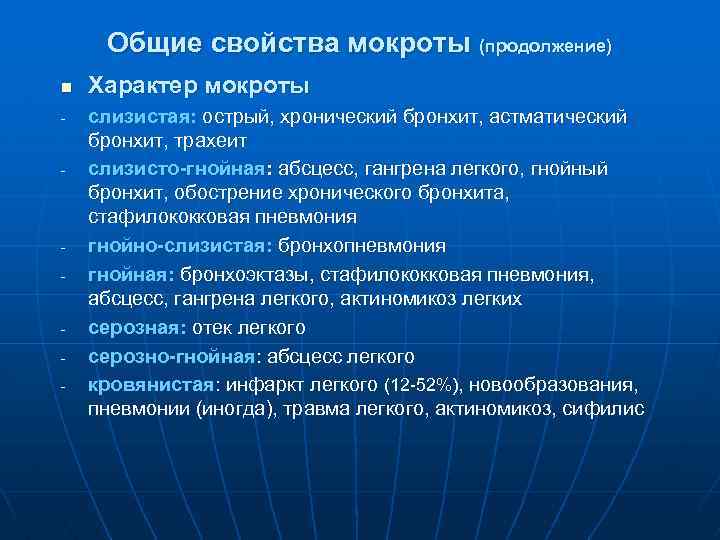 Общие свойства мокроты (продолжение)

■ Характер мокроты

- слизистая: острый, хронический бронхит, астматический бронхит, трахеит
- слизисто-гнойная: абсцесс, гангрена легкого, гнойный бронхит, обострение хронического бронхита, стафилококковая пневмония
- гнойно-слизистая: бронхопневмония
- гнойная: бронхоэктазы, стафилококковая пневмония, абсцесс, гангрена легкого, актиномикоз легких
- серозная: отек легкого
- серозно-гнойная: абсцесс легкого
- кровянистая: инфаркт легкого (12-52%), новообразования, пневмонии (иногда), травма легкого, актиномикоз, сифилис